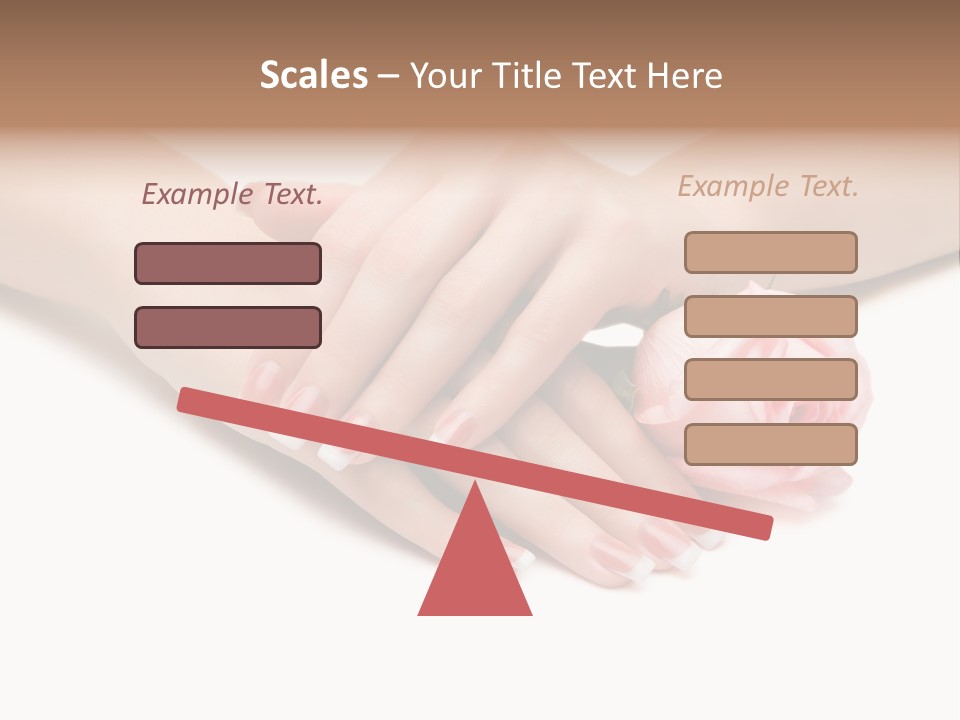 Scales – Your Title Text Here

Example Text.

Example Text.